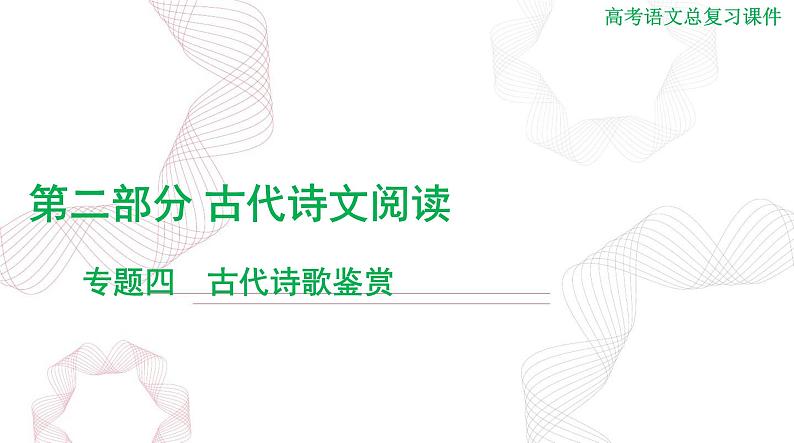 高考语文总复习课件

第二部分 古代诗文阅读

专题四 古代诗歌鉴赏